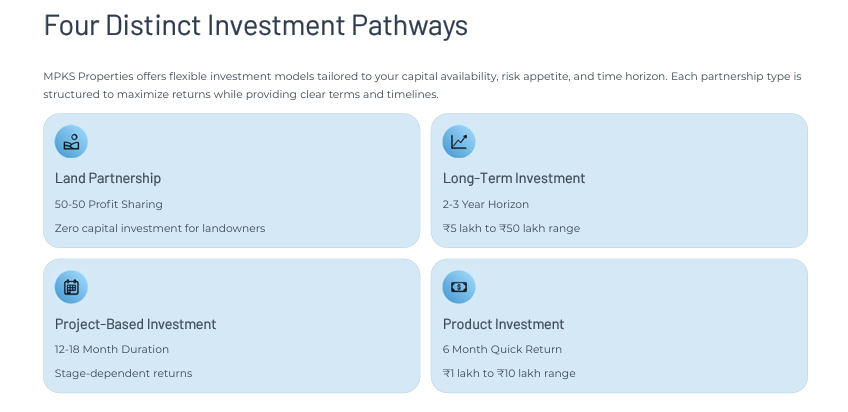 Four Distinct Investment Pathways

MPKS Properties offers flexible investment models tailored to your capital availability, risk appetite, and time horizon. Each partnership type is structured to maximize returns while providing clear terms and timelines.

Land Partnership

50-50 Profit Sharing

Zero capital investment for landowners

Long-Term Investment

2-3 Year Horizon

₹5 lakh to ₹50 lakh range

Project-Based Investment

12-18 Month Duration

Stage-dependent returns

Product Investment

6 Month Quick Return

₹1 lakh to ₹10 lakh range